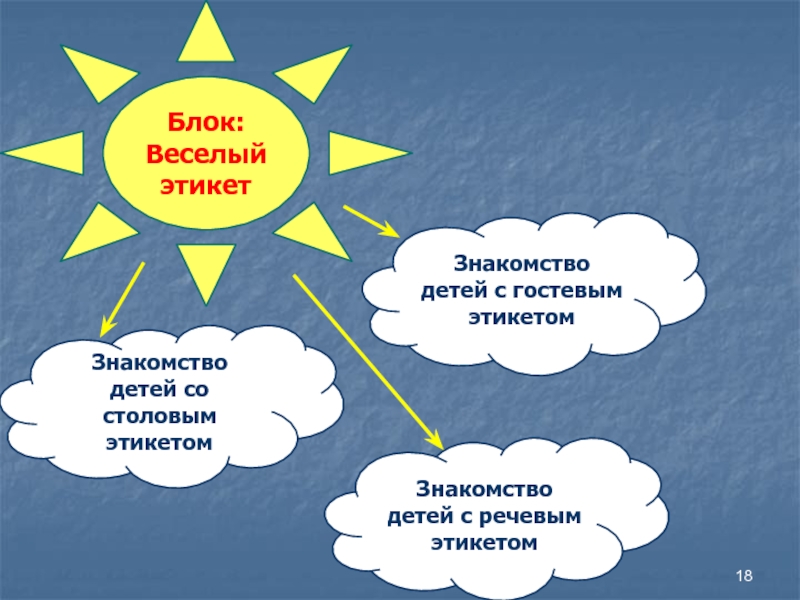 Блок: Веселый этикет

Знакомство детей с гостевым этикетом

Знакомство детей со столовым этикетом

Знакомство детей с речевым этикетом

18